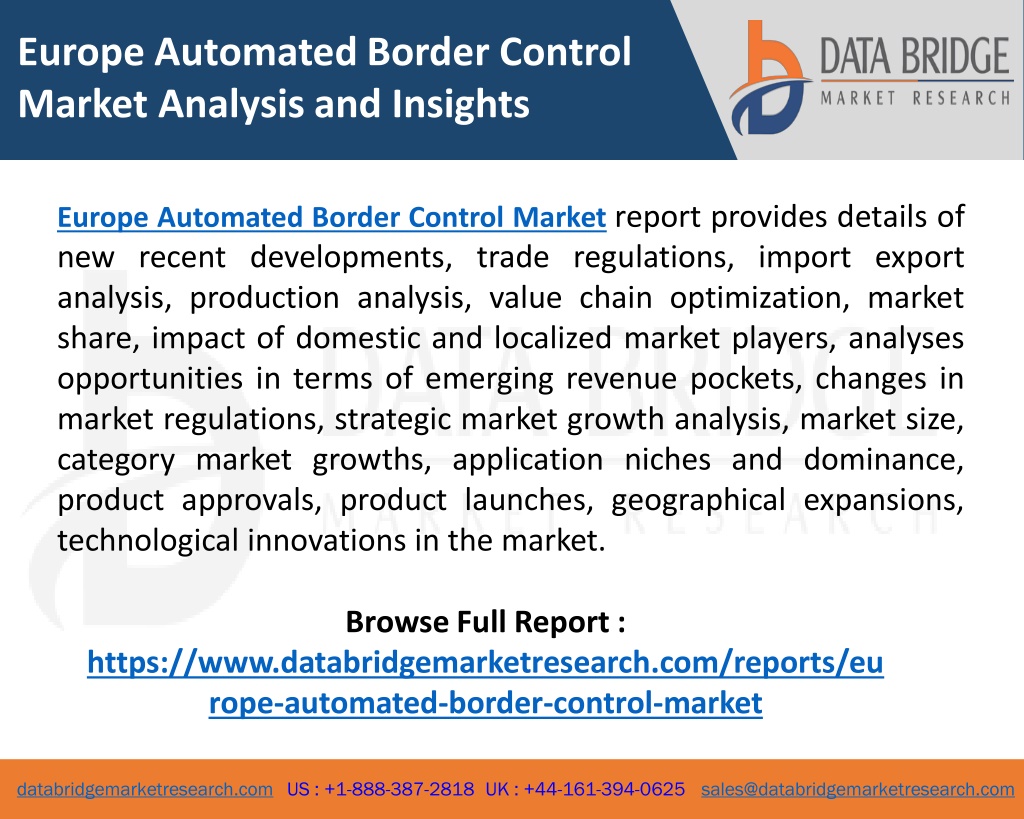 Europe Automated Border Control Market Analysis and Insights

DATA BRIDGE
MARKET RESEARCH

Europe Automated Border Control Market report provides details of new recent developments, trade regulations, import export analysis, production analysis, value chain optimization, market share, impact of domestic and localized market players, analyses opportunities in terms of emerging revenue pockets, changes in market regulations, strategic market growth analysis, market size, category market growths, application niches and dominance, product approvals, product launches, geographical expansions, technological innovations in the market.

Browse Full Report :
https://www.databridgemarketresearch.com/reports/europe-automated-border-control-market

databridgemarketresearch.com US : +1-888-387-2818 UK : +44-161-394-0625 sales@databridgemarketresearch.com